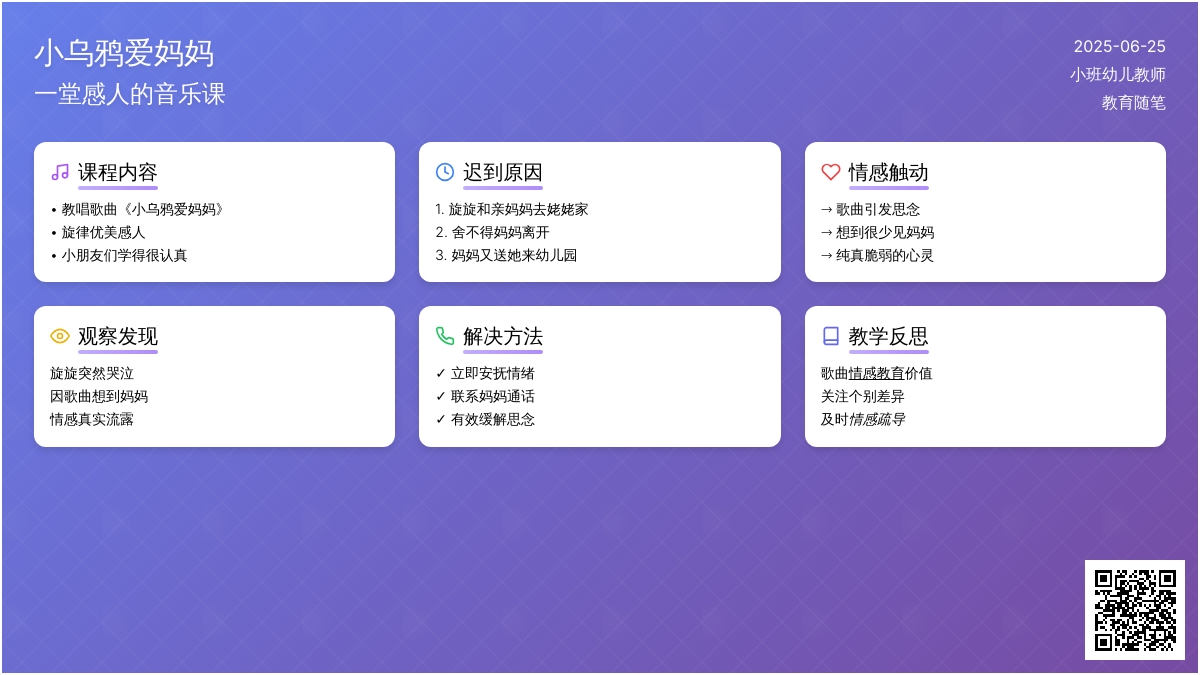 小乌鸦爱妈妈
一堂感人的音乐课

2025-06-25
小班幼儿教师
教育随笔

课程内容
• 教唱歌曲《小乌鸦爱妈妈》
• 旋律优美感人
• 小朋友们学得很认真

迟到原因
1. 旋旋和亲妈妈去姥姥家
2. 舍不得妈妈离开
3. 妈妈又送她来幼儿园

情感触动
→ 歌曲引发思念
→ 想到很少见妈妈
→ 纯真脆弱的心灵

观察发现
旋旋突然哭泣
因歌曲想到妈妈
情感真实流露

解决方法
✓ 立即安抚情绪
✓ 联系妈妈通话
✓ 有效缓解思念

教学反思
歌曲情感教育价值
关注个别差异
及时情感疏导